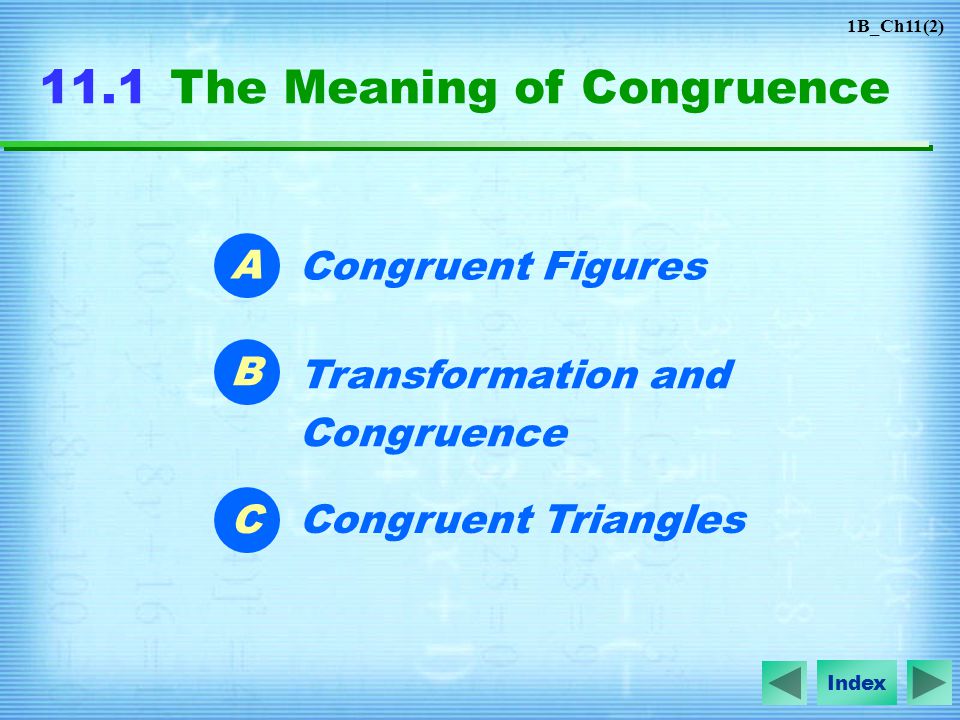 1B_Ch11(2)

11.1 The Meaning of Congruence

A Congruent Figures

B Transformation and Congruence

C Congruent Triangles

Index